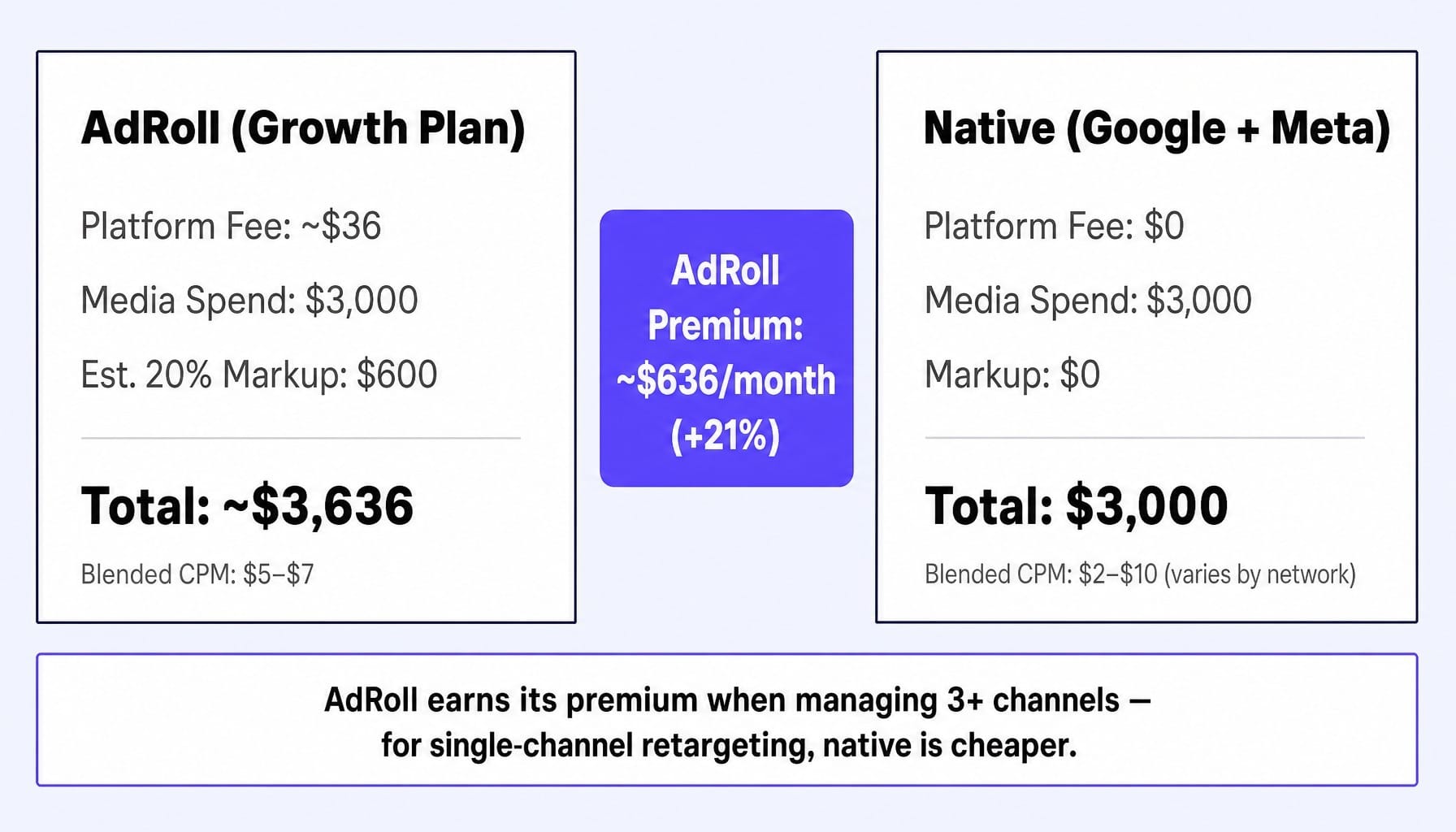 AdRoll (Growth Plan)

Platform Fee: ~\$36

Media Spend: \$3,000

Est. 20% Markup: \$600

Total: ~\$3,636

Blended CPM: \$5–\$7

AdRoll Premium: ~\$636/month (+21%)

Native (Google + Meta)

Platform Fee: \$0

Media Spend: \$3,000

Markup: \$0

Total: \$3,000

Blended CPM: \$2–\$10 (varies by network)

AdRoll earns its premium when managing 3+ channels — for single-channel retargeting, native is cheaper.